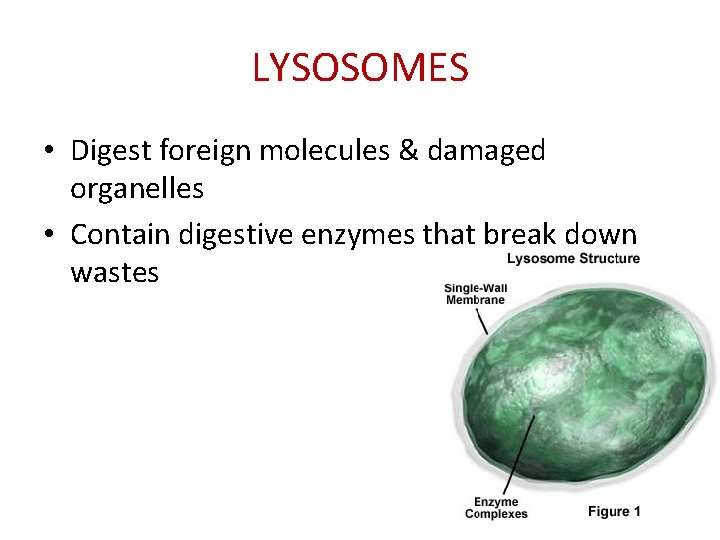 LYSOSOMES

• Digest foreign molecules & damaged organelles

• Contain digestive enzymes that break down wastes

Lysosome Structure

Single-Wall Membrane

Enzyme Complexes

Figure 1